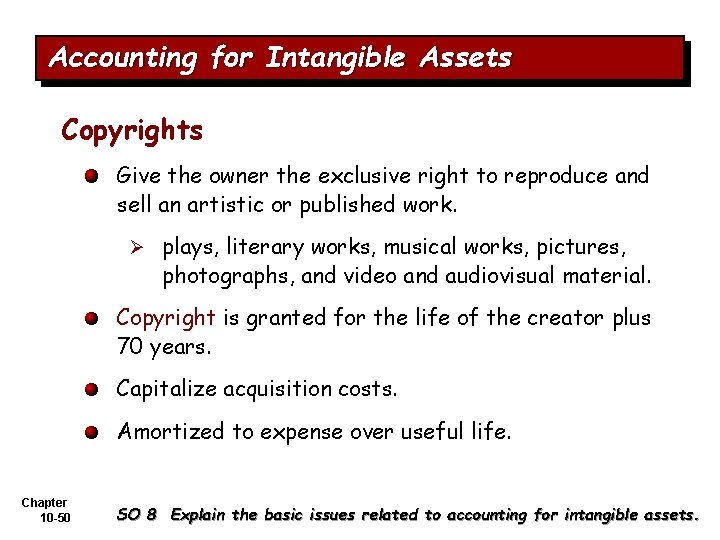 Accounting for Intangible Assets

Copyrights

Give the owner the exclusive right to reproduce and sell an artistic or published work.

plays, literary works, musical works, pictures, photographs, and video and audiovisual material.

Copyright is granted for the life of the creator plus 70 years.

Capitalize acquisition costs.

Amortized to expense over useful life.

Chapter 10-50

SO 8 Explain the basic issues related to accounting for intangible assets.